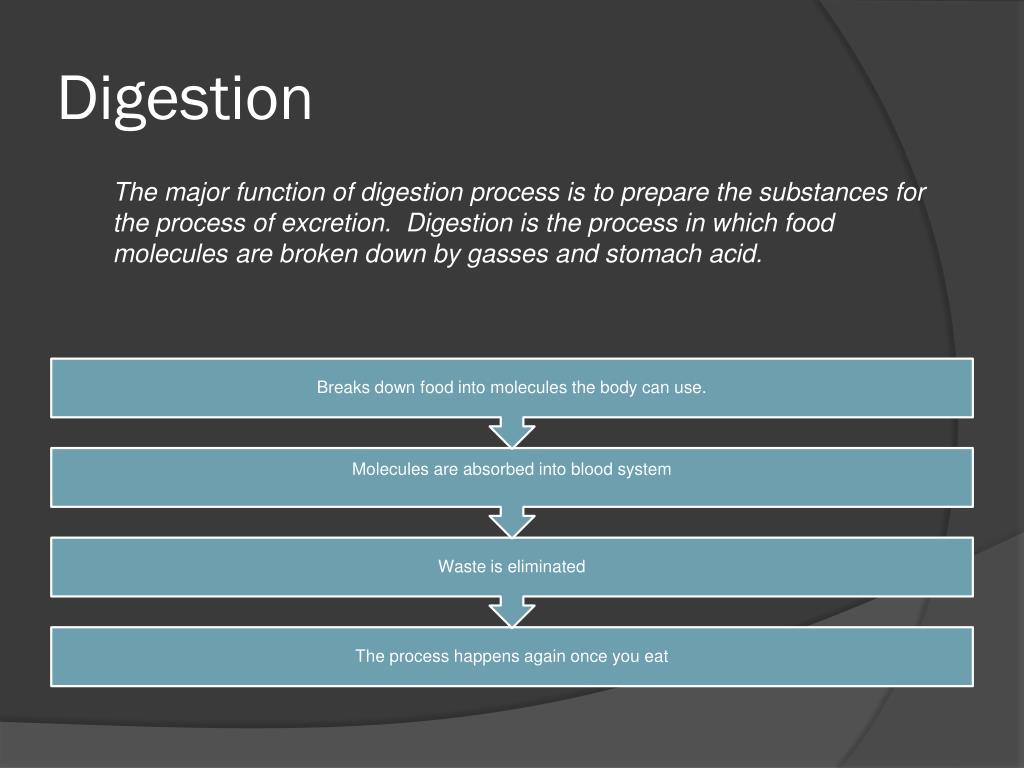 Digestion

The major function of digestion process is to prepare the substances for the process of excretion.  Digestion is the process in which food molecules are broken down by gasses and stomach acid.

Breaks down food into molecules the body can use.

Molecules are absorbed into blood system

Waste is eliminated

The process happens again once you eat